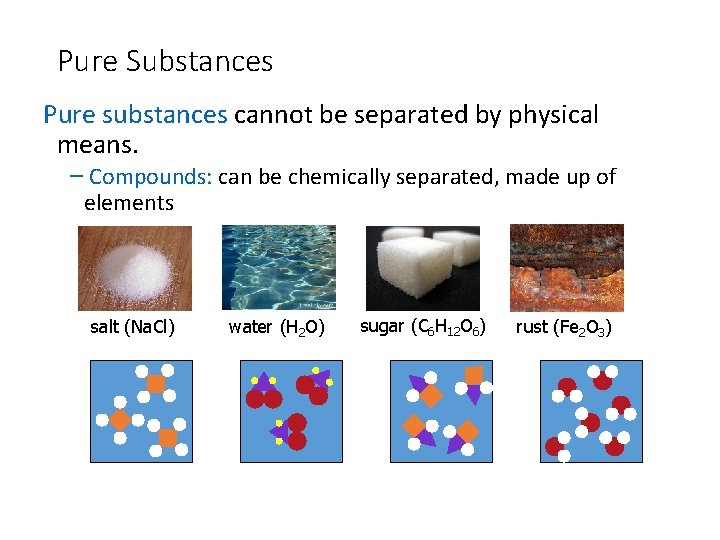 Pure Substances

Pure substances cannot be separated by physical means.

– Compounds: can be chemically separated, made up of elements

salt (NaCl)

water ($H_2O$)

sugar ($C_6H_{12}O_6$)

rust ($Fe_2O_3$)